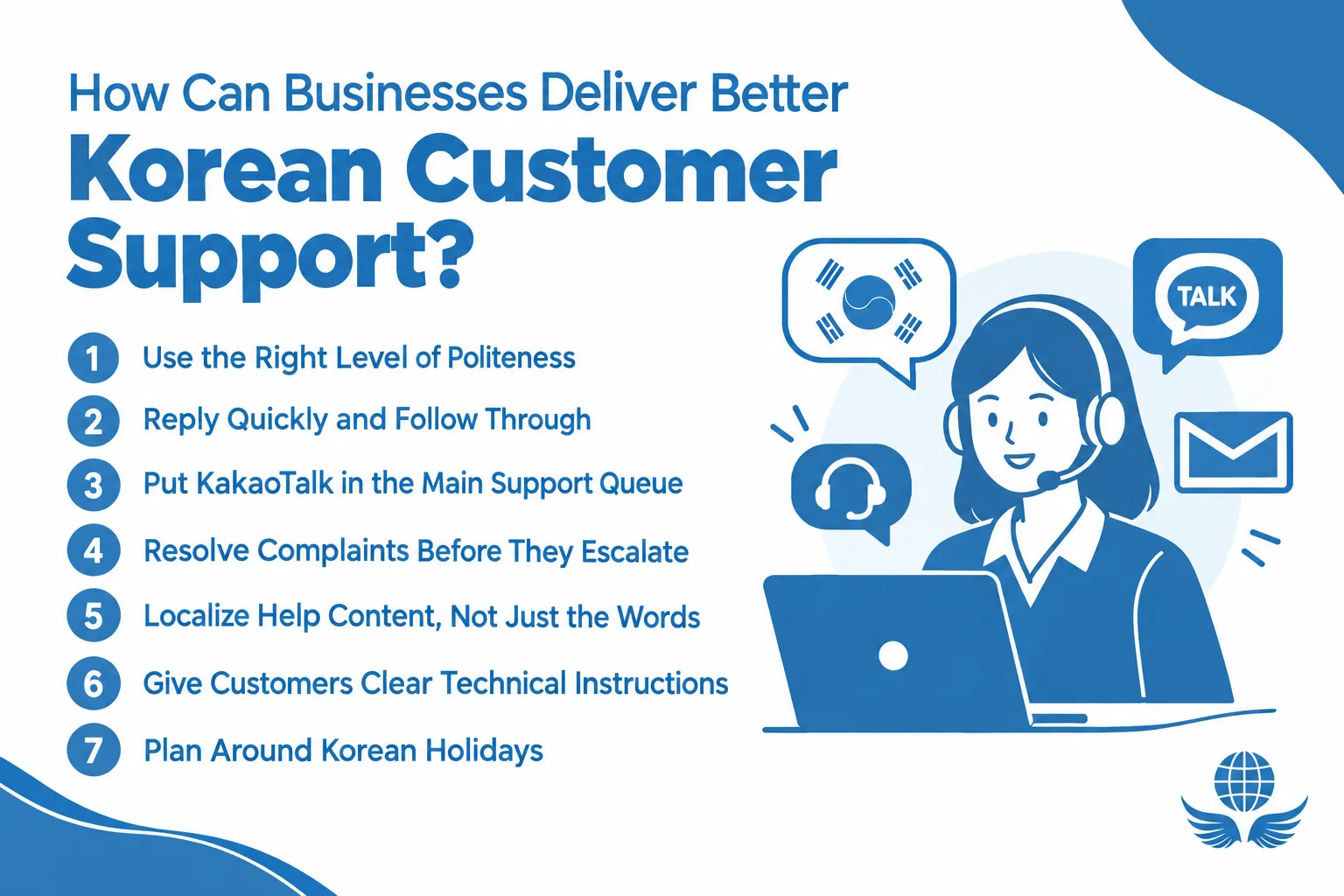 How Can Businesses Deliver Better
Korean Customer Support?

1 Use the Right Level of Politeness
2 Reply Quickly and Follow Through
3 Put KakaoTalk in the Main Support Queue
4 Resolve Complaints Before They Escalate
5 Localize Help Content, Not Just the Words
6 Give Customers Clear Technical Instructions
7 Plan Around Korean Holidays

TALK